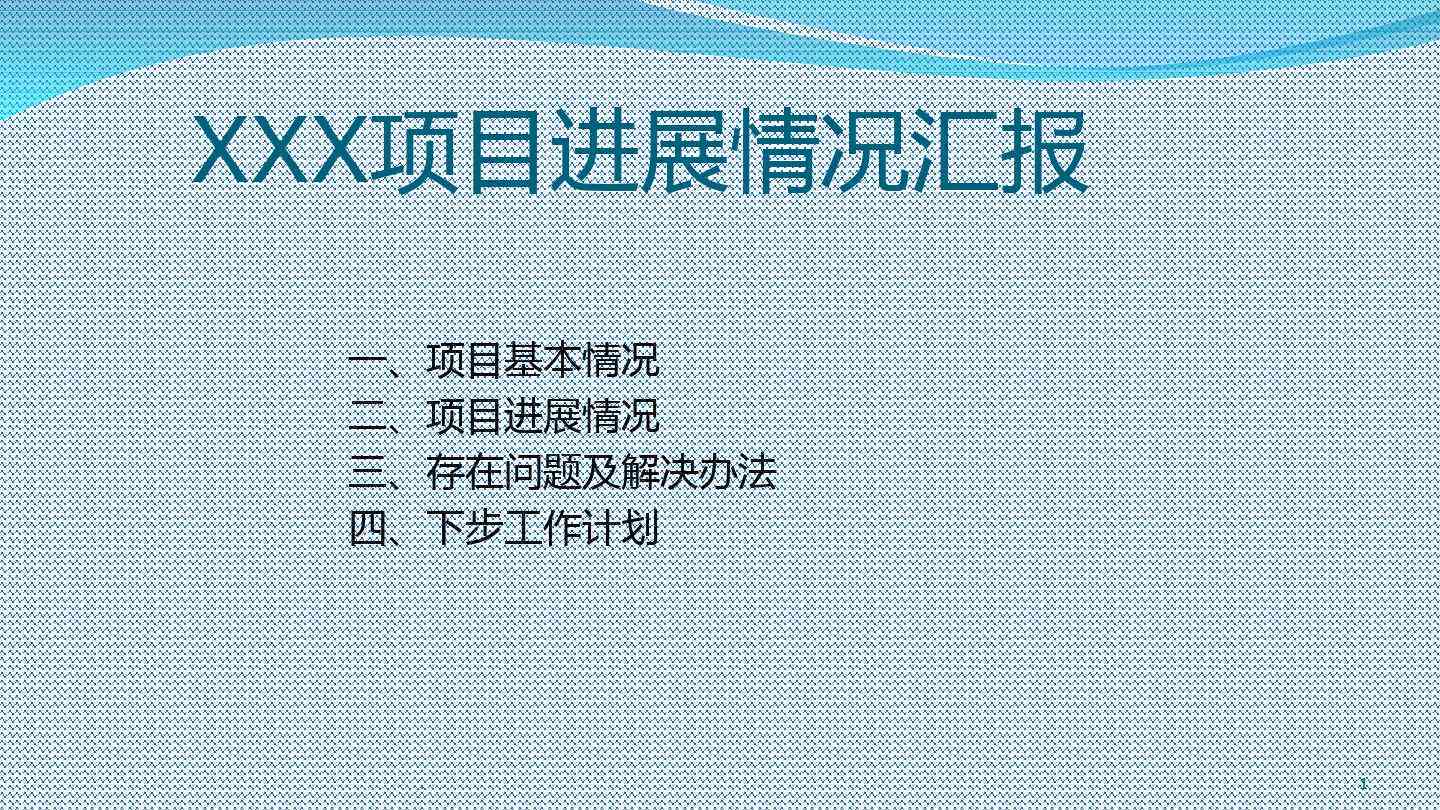 XXX项目进展情况汇报

一、项目基本情况
二、项目进展情况
三、存在问题及解决办法
四、下步工作计划

1